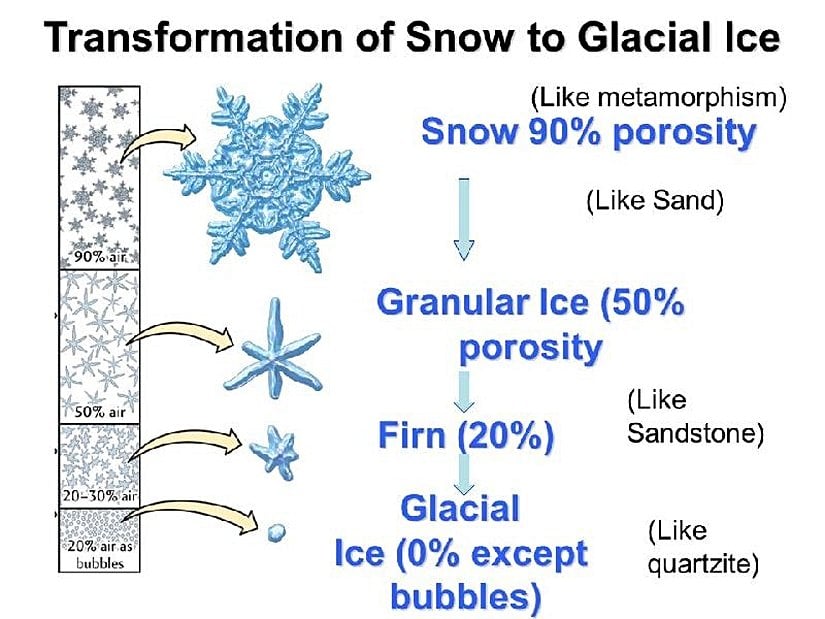 Transformation of Snow to Glacial Ice

90% air

50% air

20–30% air

20% air as bubbles

(Like metamorphism)

Snow 90% porosity

(Like Sand)

Granular Ice (50% porosity

(Like Sandstone)

Firn (20%)

Glacial Ice (0% except bubbles)

(Like quartzite)